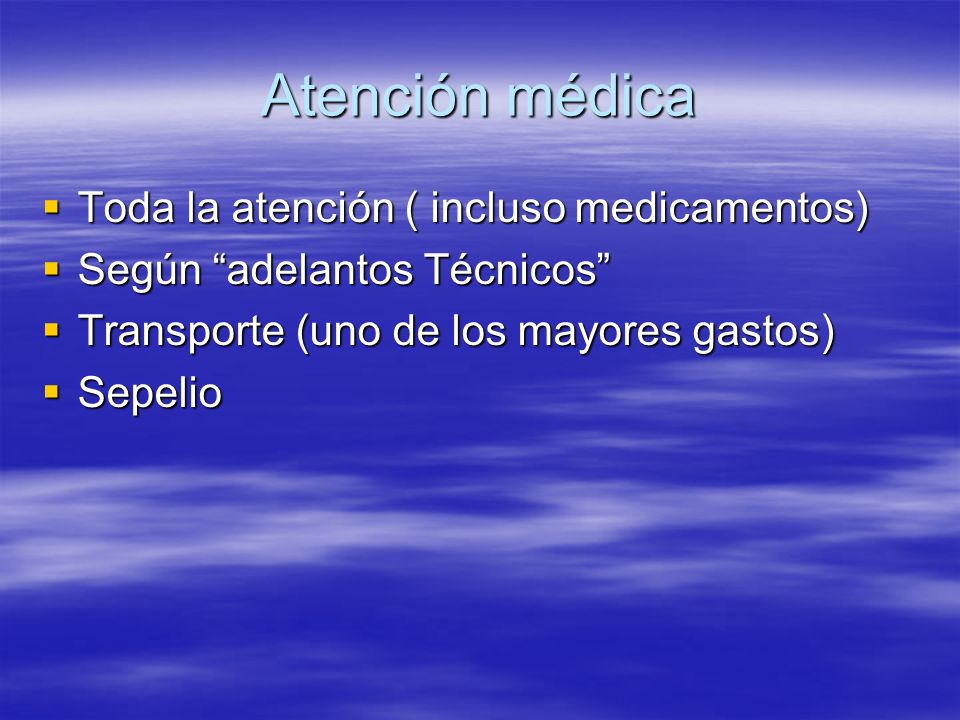 Atención médica

- Toda la atención ( incluso medicamentos)
- Según “adelantos Técnicos”
- Transporte (uno de los mayores gastos)
- Sepelio